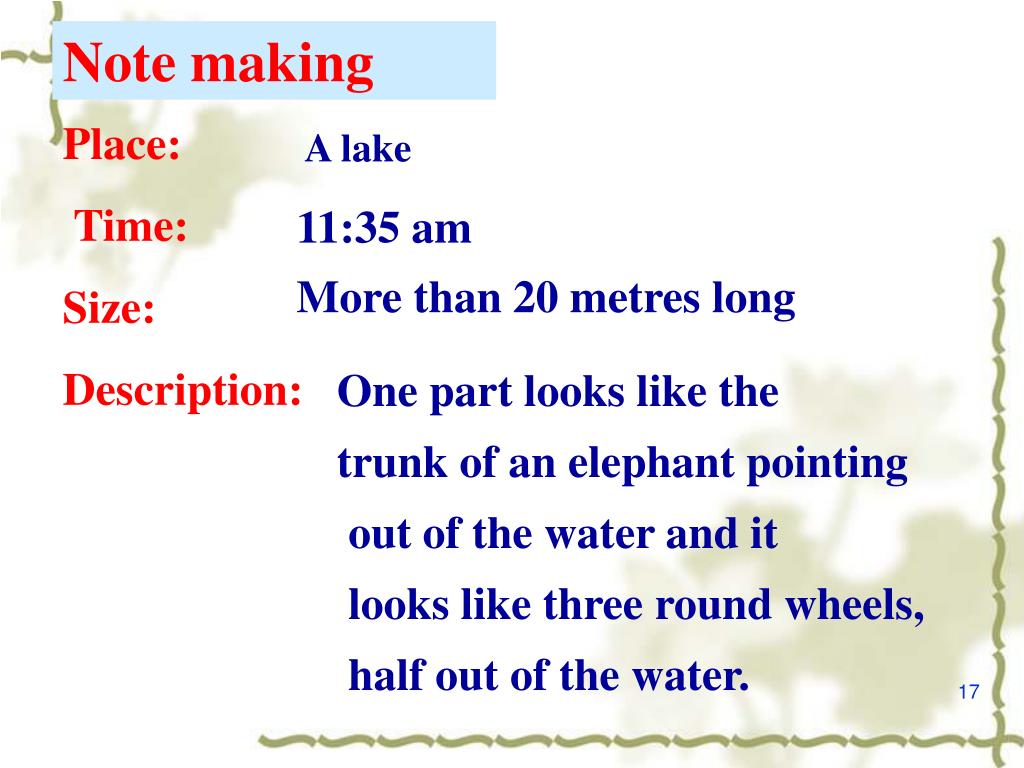 Note making

Place: A lake

Time: 11:35 am

Size: More than 20 metres long

Description: One part looks like the trunk of an elephant pointing out of the water and it looks like three round wheels, half out of the water.

17